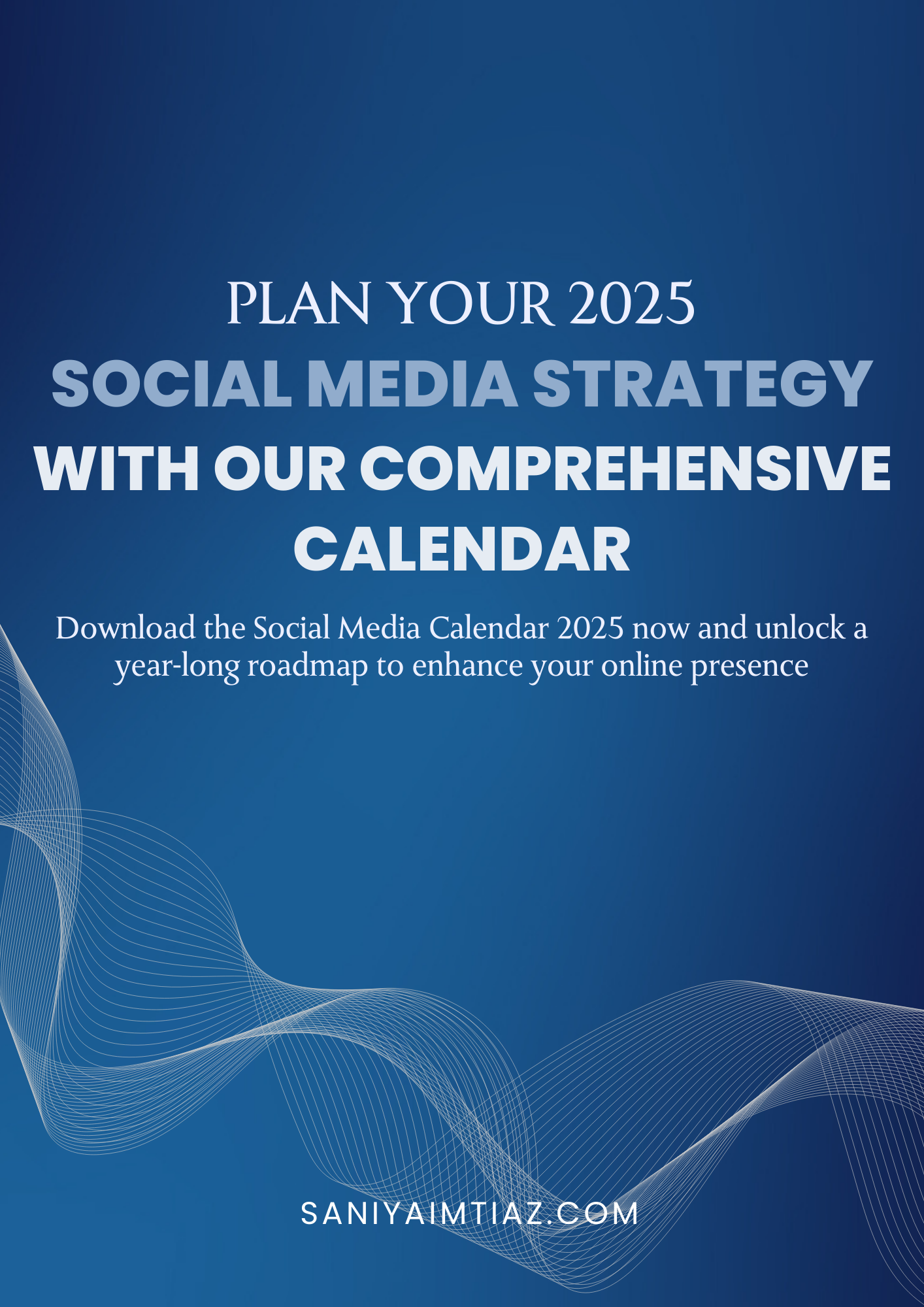 PLAN YOUR 2025
SOCIAL MEDIA STRATEGY
WITH OUR COMPREHENSIVE CALENDAR

Download the Social Media Calendar 2025 now and unlock a year-long roadmap to enhance your online presence

SANIYAIMTIAZ.COM